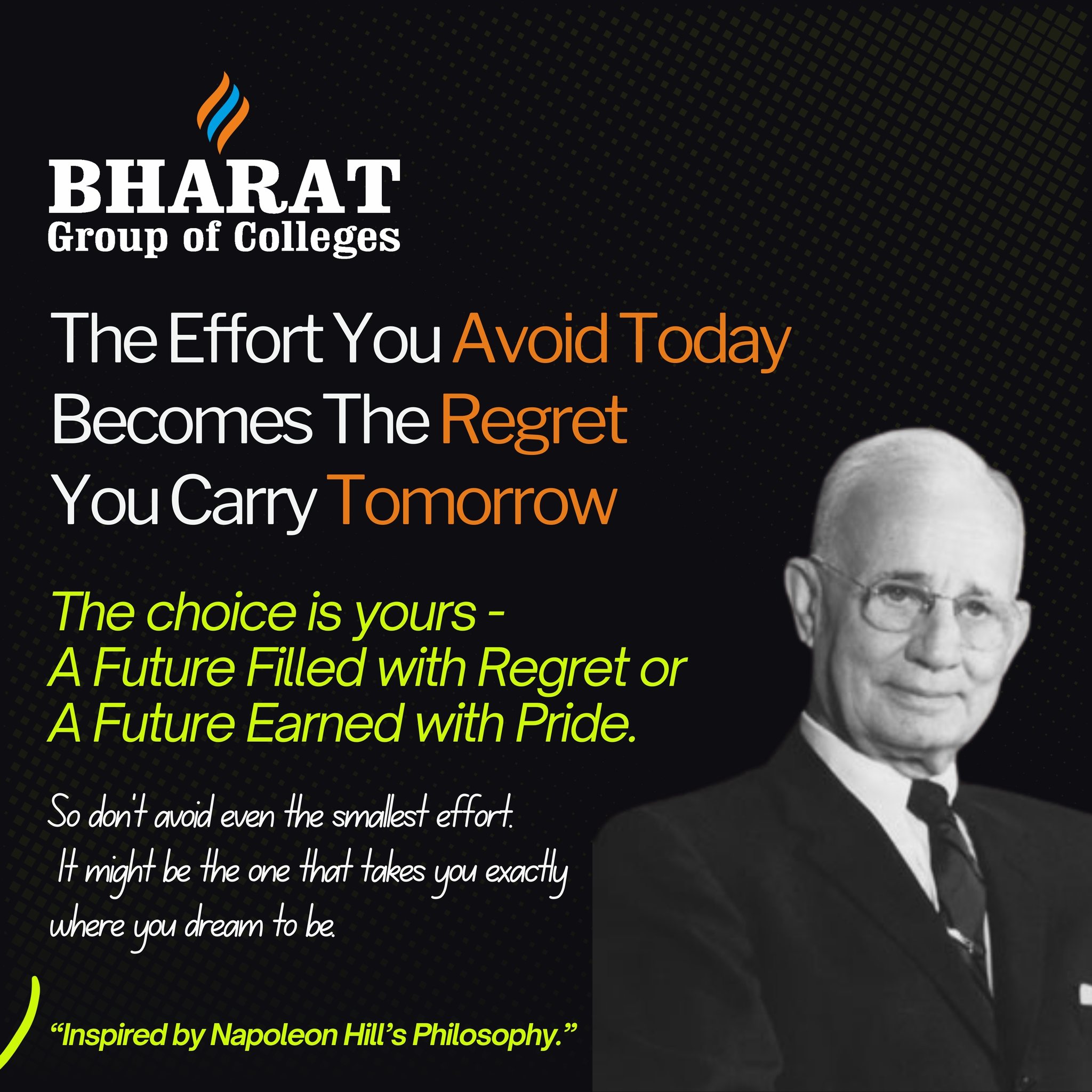 BHARAT
Group of Colleges

The Effort You Avoid Today Becomes The Regret You Carry Tomorrow

The choice is yours -
A Future Filled with Regret or
A Future Earned with Pride.

So don't avoid even the smallest effort.
It might be the one that takes you exactly where you dream to be.

“Inspired by Napoleon Hill’s Philosophy.”